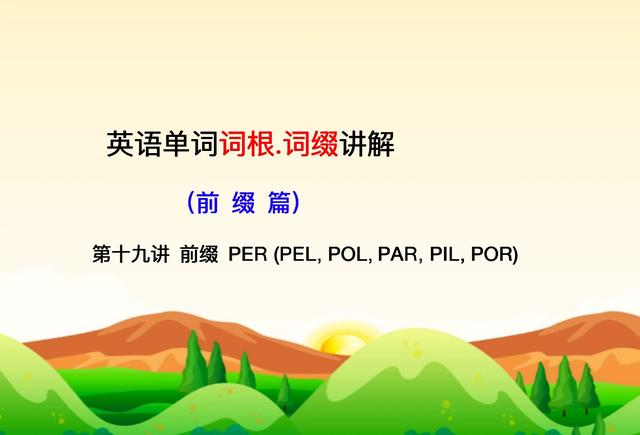 英语单词词根.词缀讲解

（前 缀 篇）

第十九讲 前缀 PER (PEL, POL, PAR, PIL, POR)